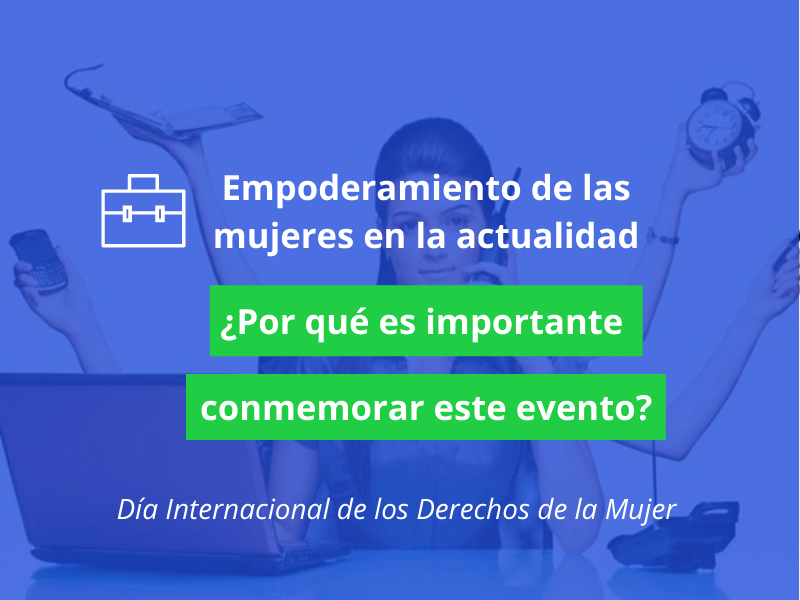 Empoderamiento de las mujeres en la actualidad

¿Por qué es importante conmemorar este evento?

Día Internacional de los Derechos de la Mujer